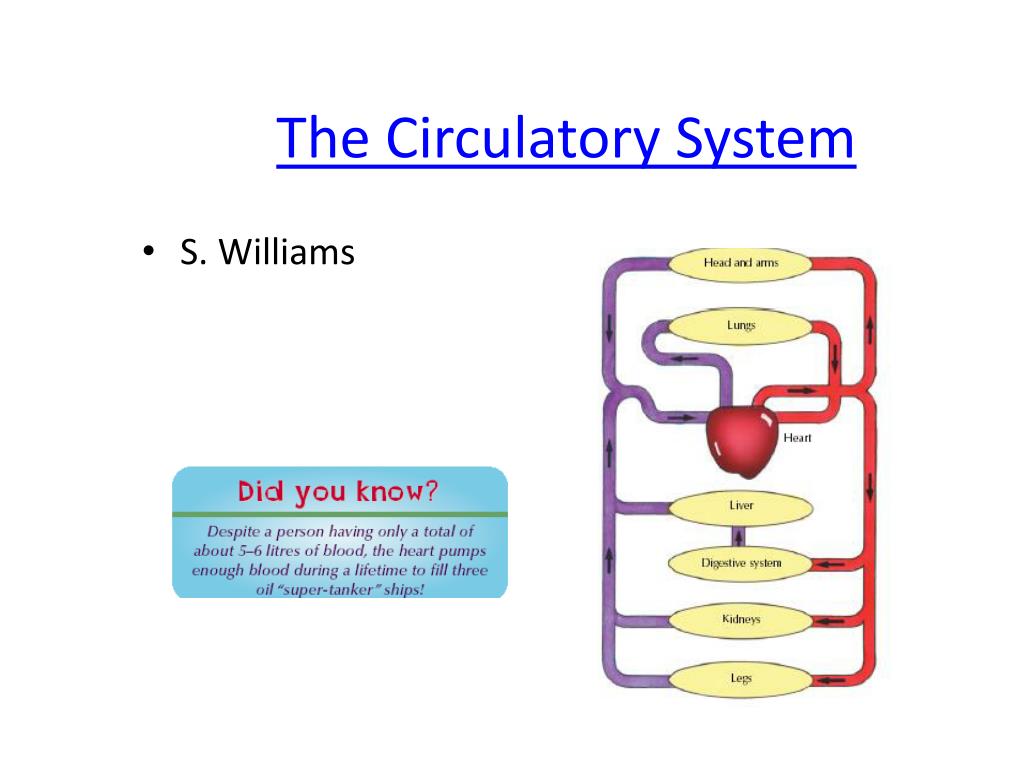 The Circulatory System

• S. Williams

Did you know?

Despite a person having only a total of about 5–6 litres of blood, the heart pumps enough blood during a lifetime to fill three oil "super-tanker" ships!

Head and arms

Lungs

Heart

Liver

Digestive system

Kidneys

Legs